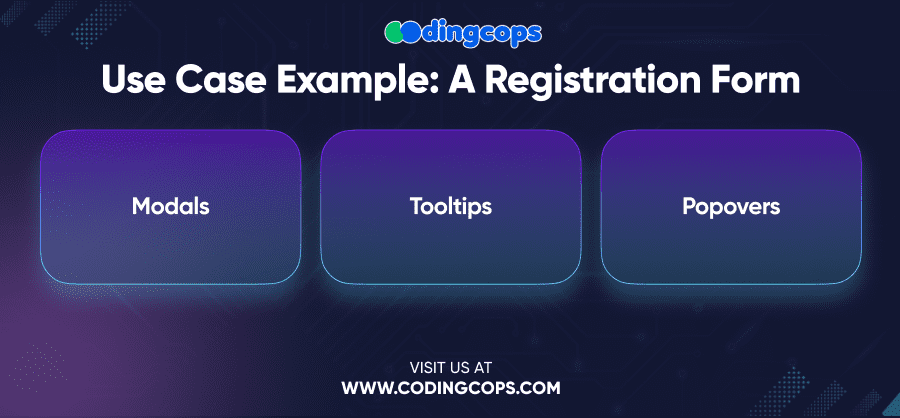 codingcops

Use Case Example: A Registration Form

Modals

Tooltips

Popovers

VISIT US AT
WWW.CODINGCOPS.COM